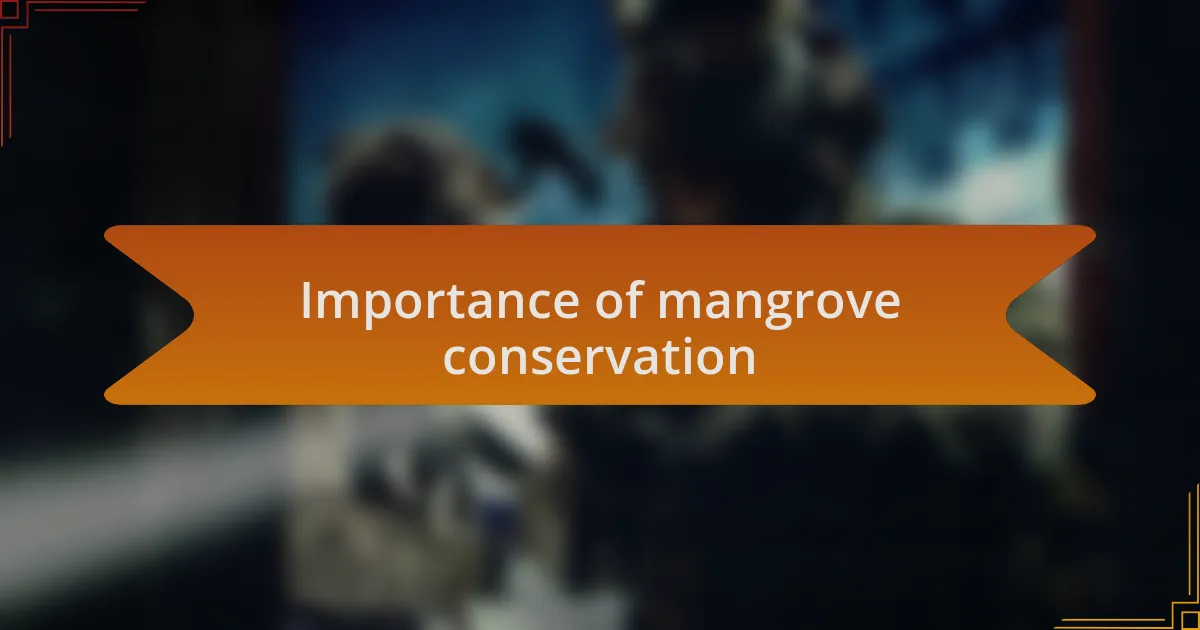 Importance of mangrove conservation